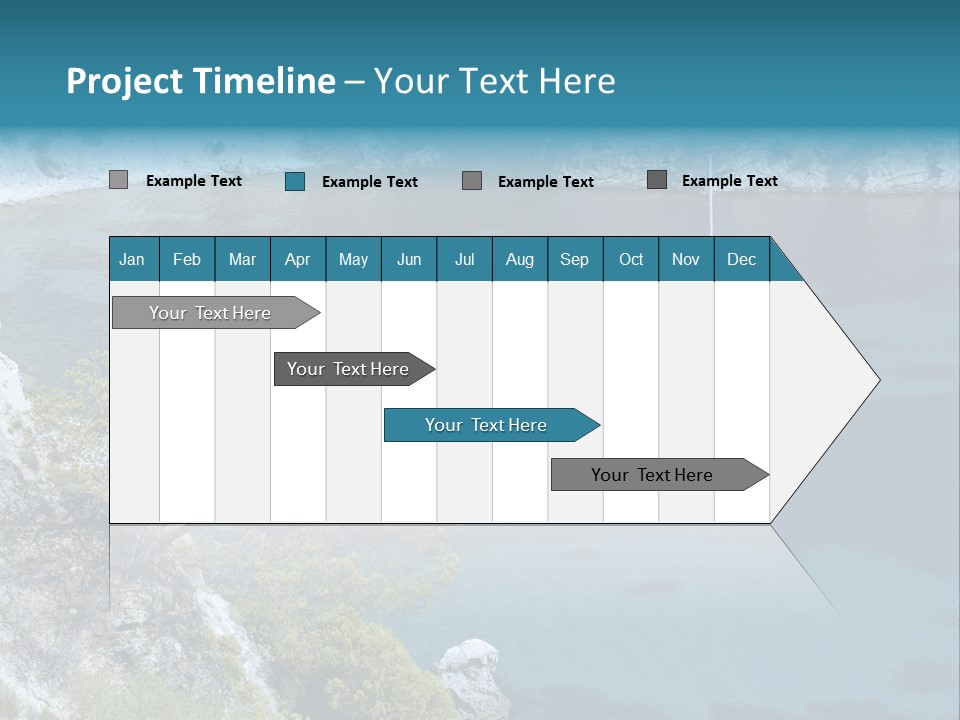 Project Timeline – Your Text Here

Example Text
Example Text
Example Text
Example Text

| Jan | Feb | Mar | Apr | May | Jun | Jul | Aug | Sep | Oct | Nov | Dec |
|---|---|---|---|---|---|---|---|---|---|---|---|

Your Text Here

Your Text Here

Your Text Here

Your Text Here